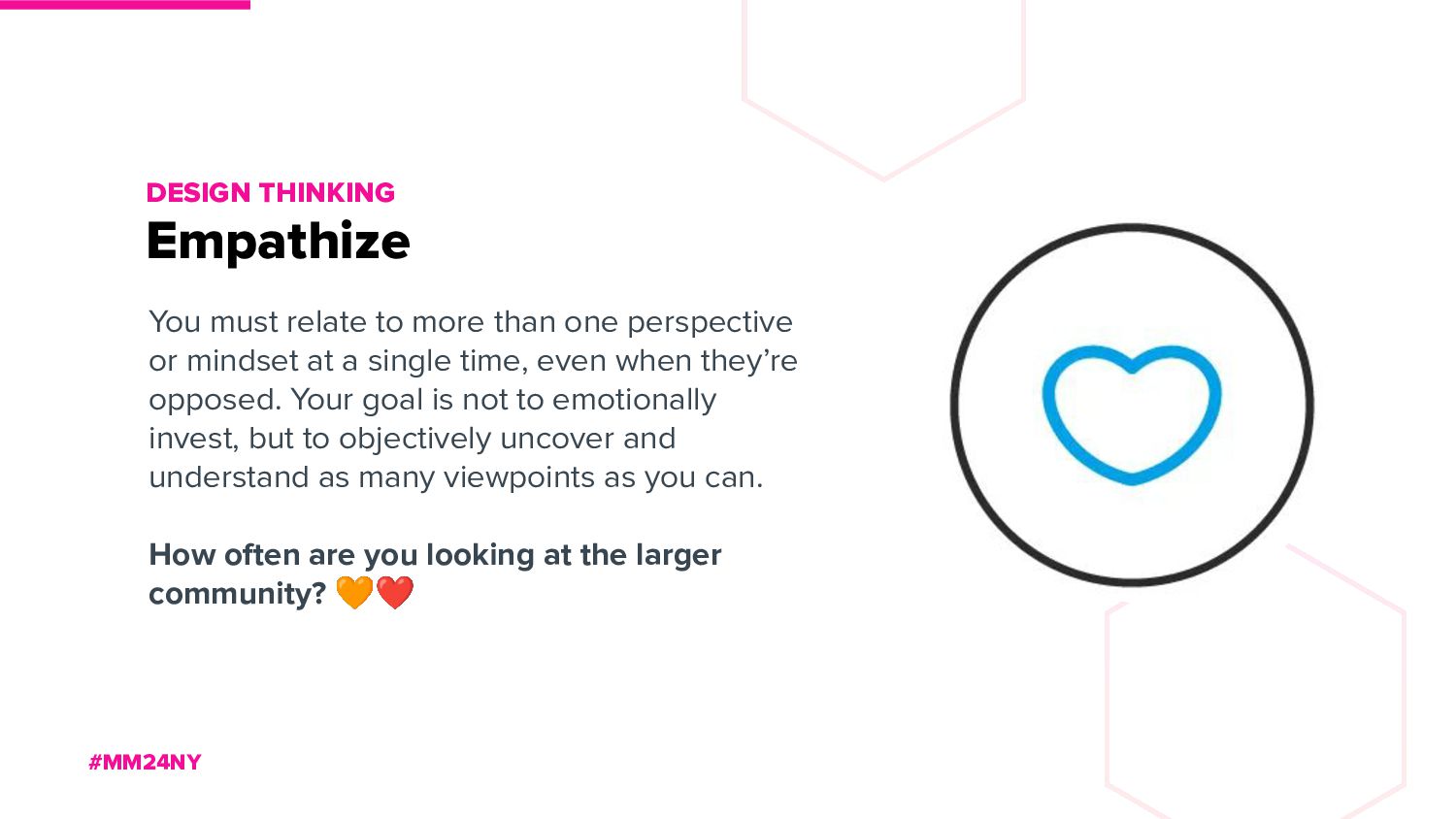 DESIGN THINKING
Empathize

You must relate to more than one perspective or mindset at a single time, even when they’re opposed. Your goal is not to emotionally invest, but to objectively uncover and understand as many viewpoints as you can.

How often are you looking at the larger community? 🧡❤️

#MM24NY